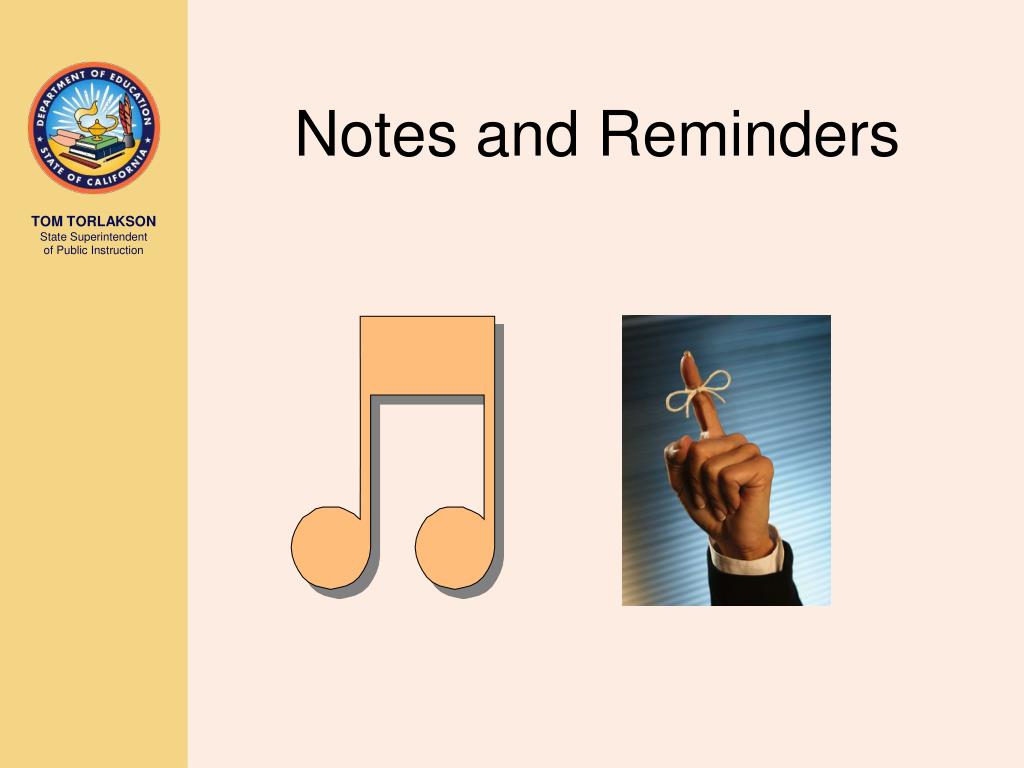 DEPARTMENT OF EDUCATION
STATE OF CALIFORNIA

TOM TORLAKSON
State Superintendent of Public Instruction

Notes and Reminders